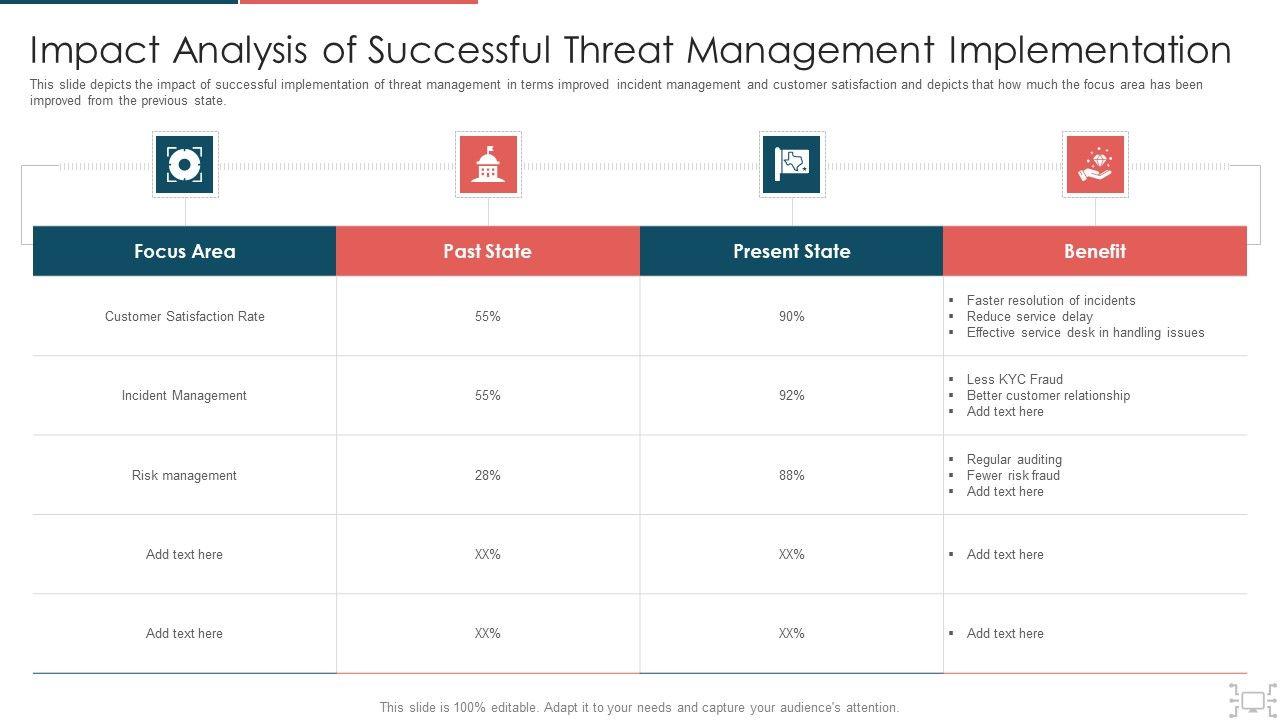 Impact Analysis of Successful Threat Management Implementation

This slide depicts the impact of successful implementation of threat management in terms improved incident management and customer satisfaction and depicts that how much the focus area has been improved from the previous state.

| Focus Area | Past State | Present State | Benefit |
|---|---|---|---|
| Customer Satisfaction Rate | 55% | 90% | ▪ Faster resolution of incidents ▪ Reduce service delay ▪ Effective service desk in handling issues |
| Incident Management | 55% | 92% | ▪ Less KYC Fraud ▪ Better customer relationship ▪ Add text here |
| Risk management | 28% | 88% | ▪ Regular auditing ▪ Fewer risk fraud ▪ Add text here |
| Add text here | XX% | XX% | ▪ Add text here |
| Add text here | XX% | XX% | ▪ Add text here |

This slide is 100% editable. Adapt it to your needs and capture your audience's attention.